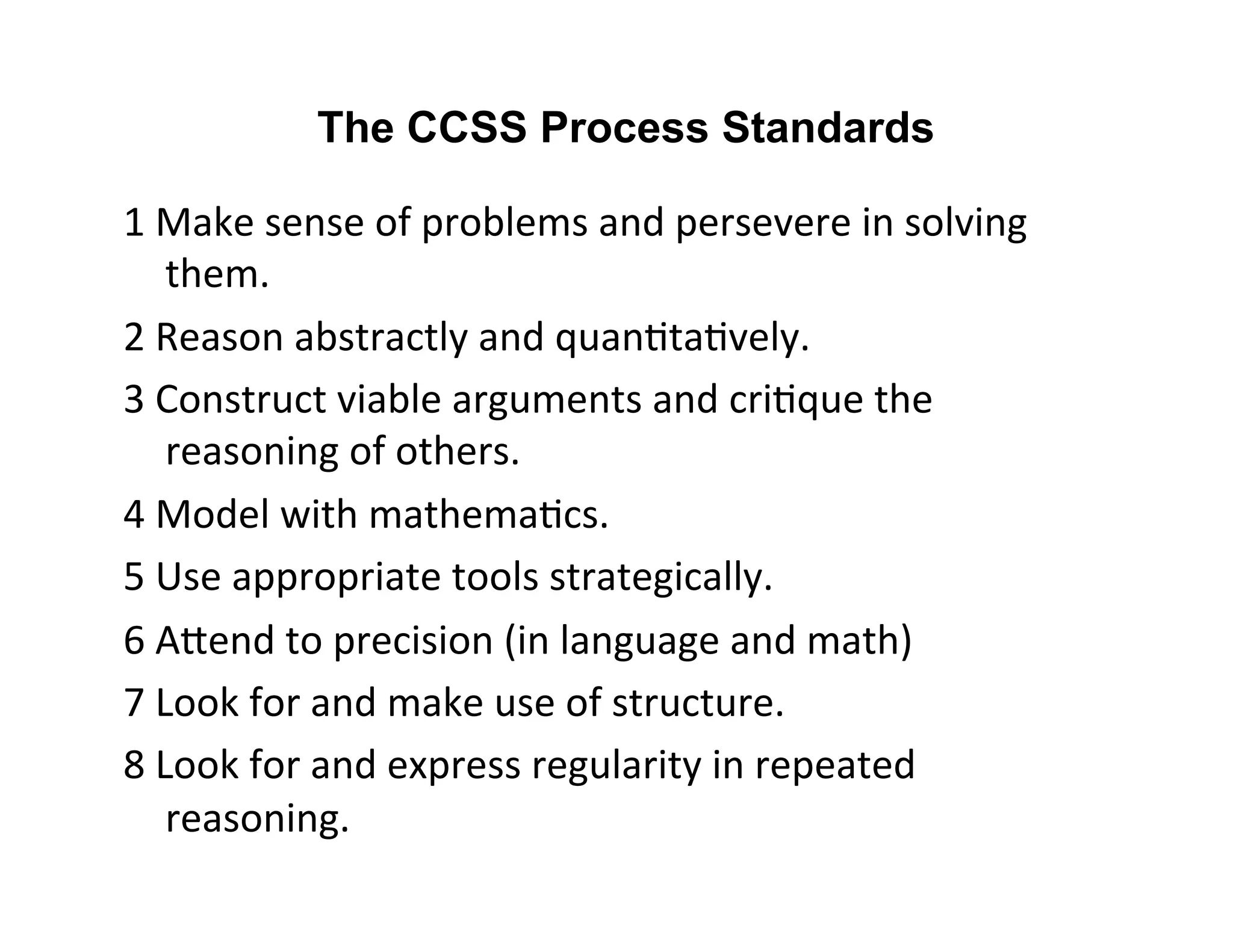 The CCSS Process Standards

1 Make sense of problems and persevere in solving them.

2 Reason abstractly and quantitatively.

3 Construct viable arguments and critique the reasoning of others.

4 Model with mathematics.

5 Use appropriate tools strategically.

6 Attend to precision (in language and math)

7 Look for and make use of structure.

8 Look for and express regularity in repeated reasoning.